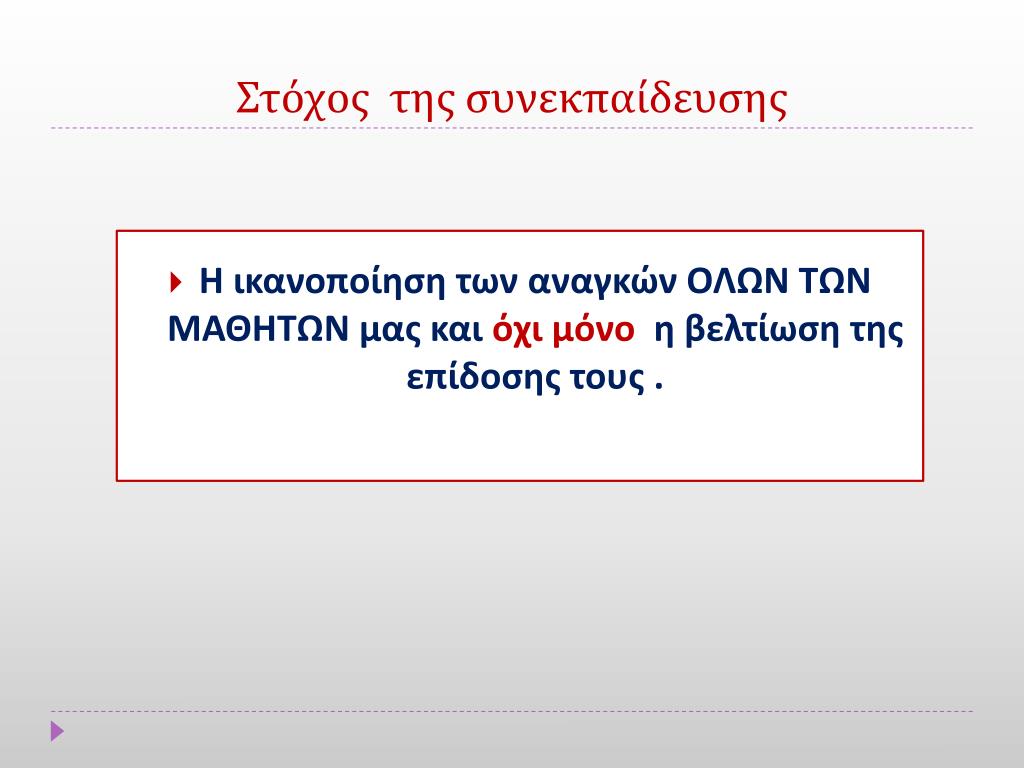 Στόχος της συνεκπαίδευσης

Η ικανοποίηση των αναγκών ΟΛΩΝ ΤΩΝ ΜΑΘΗΤΩΝ μας και όχι μόνο η βελτίωση της επίδοσης τους .